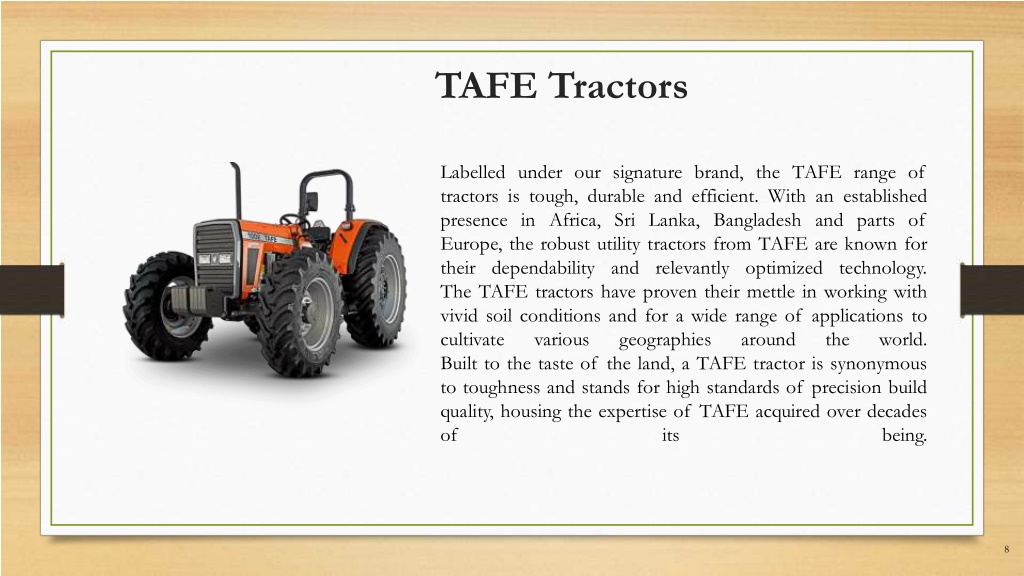 TAFE Tractors

Labelled under our signature brand, the TAFE range of tractors is tough, durable and efficient. With an established presence in Africa, Sri Lanka, Bangladesh and parts of Europe, the robust utility tractors from TAFE are known for their dependability and relevantly optimized technology. The TAFE tractors have proven their mettle in working with vivid soil conditions and for a wide range of applications to cultivate various geographies around the world. Built to the taste of the land, a TAFE tractor is synonymous to toughness and stands for high standards of precision build quality, housing the expertise of TAFE acquired over decades of its being.

8